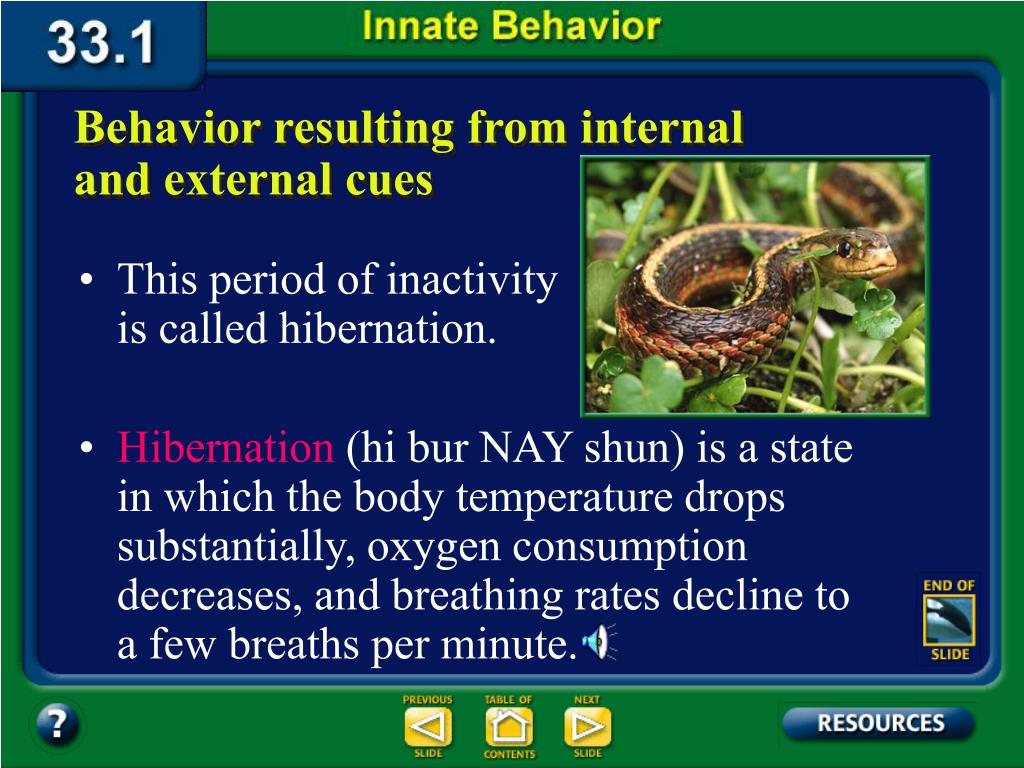 33.1

Innate Behavior

Behavior resulting from internal and external cues

• This period of inactivity is called hibernation.

• Hibernation (hi bur NAY shun) is a state in which the body temperature drops substantially, oxygen consumption decreases, and breathing rates decline to a few breaths per minute.

END OF SLIDE

?

PREVIOUS SLIDE

TABLE OF CONTENTS

NEXT SLIDE

RESOURCES